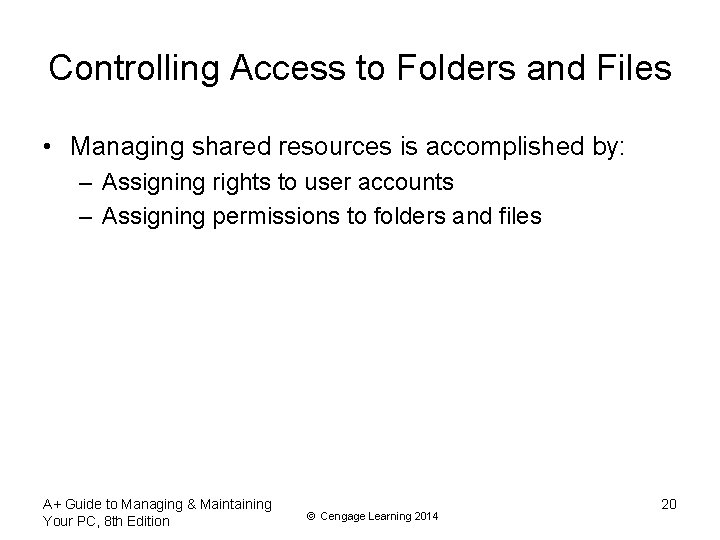 Controlling Access to Folders and Files

• Managing shared resources is accomplished by:
– Assigning rights to user accounts
– Assigning permissions to folders and files

A+ Guide to Managing & Maintaining Your PC, 8th Edition

© Cengage Learning 2014

20